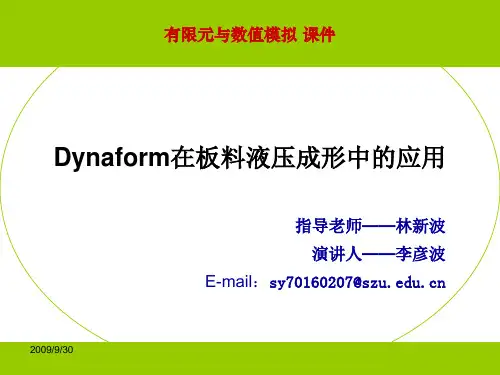 有限元与数值模拟 课件

Dynaform在板料液压成形中的应用

指导老师——林新波

演讲人——李彦波

E-mail：sy70160207@szu.edu.cn

2009/9/30